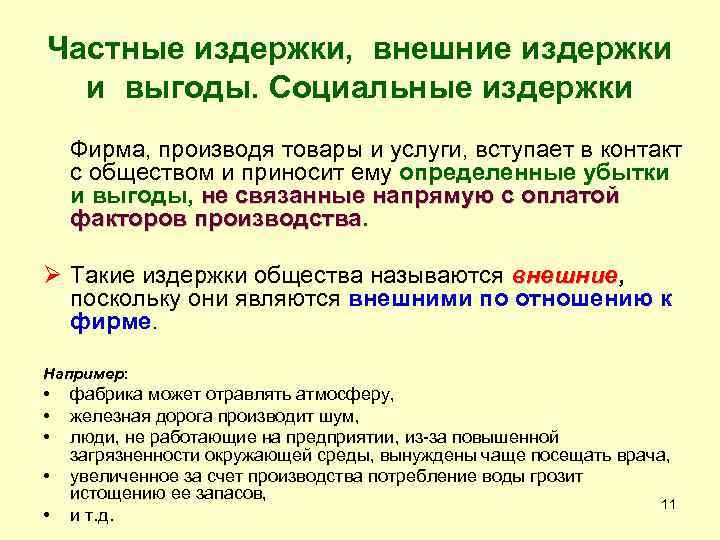 Частные издержки, внешние издержки и выгоды. Социальные издержки

Фирма, производя товары и услуги, вступает в контакт с обществом и приносит ему определенные убытки и выгоды, не связанные напрямую с оплатой факторов производства.

➢ Такие издержки общества называются внешние, поскольку они являются внешними по отношению к фирме.

Например:
• фабрика может отравлять атмосферу,
• железная дорога производит шум,
• люди, не работающие на предприятии, из-за повышенной загрязненности окружающей среды, вынуждены чаще посещать врача,
• увеличенное за счет производства потребление воды грозит истощению ее запасов,
• и т.д.

11